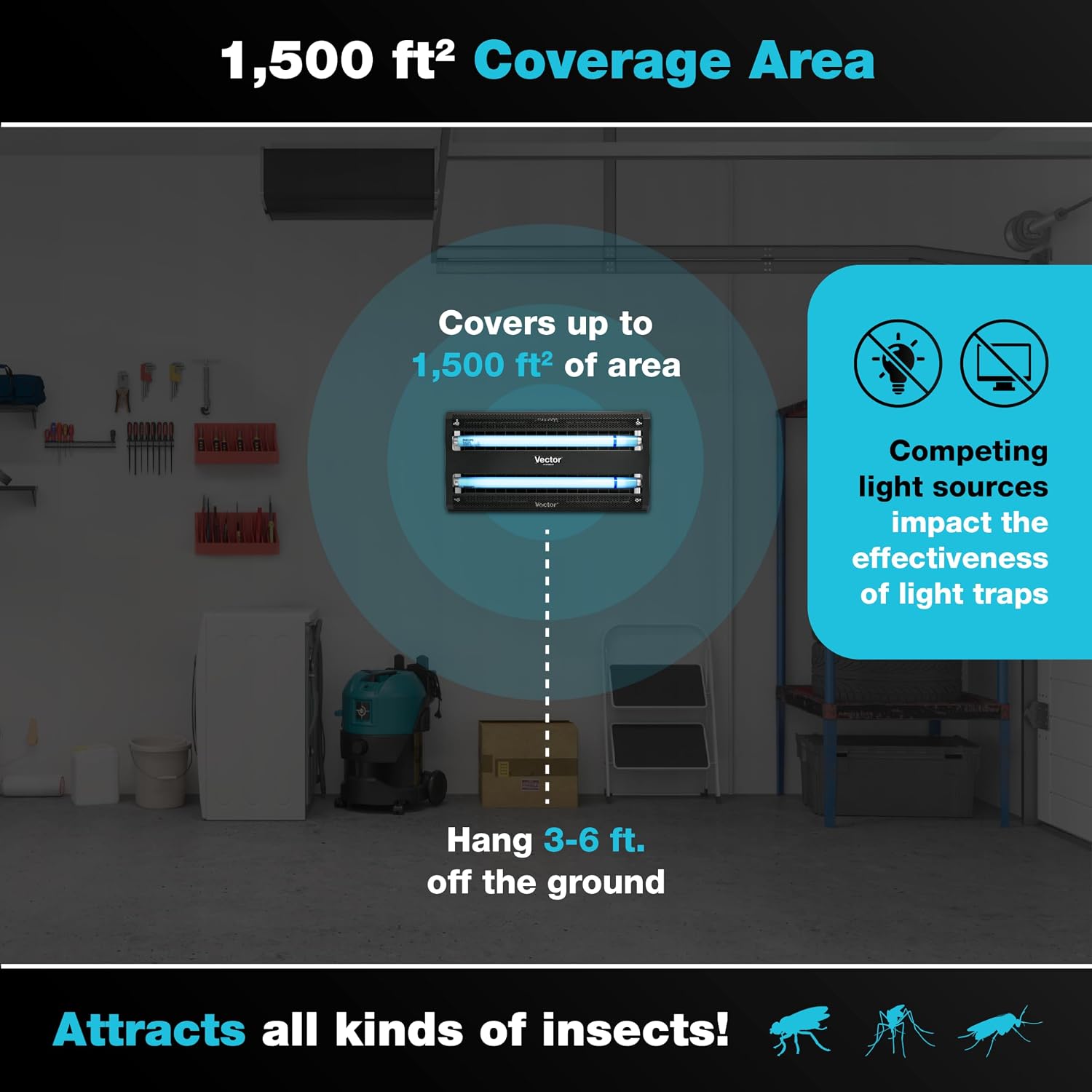 1,500 ft² Coverage Area

Covers up to 1,500 ft² of area

Vector

Vector

Competing light sources impact the effectiveness of light traps

Hang 3-6 ft. off the ground

Attracts all kinds of insects!